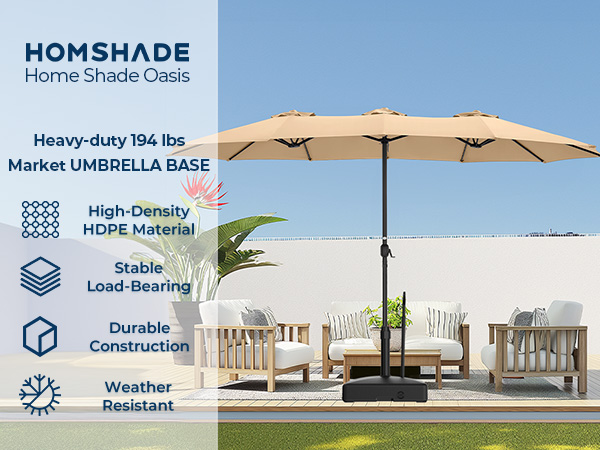 HOMSHADE
Home Shade Oasis

Heavy-duty 194 lbs
Market UMBRELLA BASE

High-Density
HDPE Material

Stable
Load-Bearing

Durable
Construction

Weather
Resistant